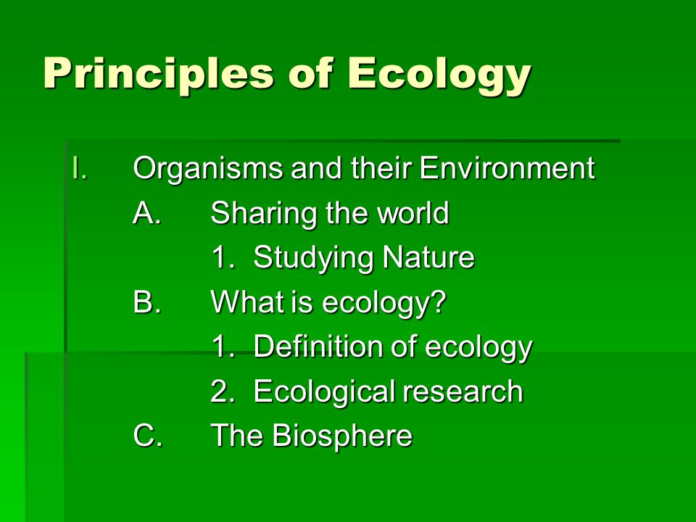 Principles of Ecology

I. Organisms and their Environment

A. Sharing the world

1. Studying Nature

B. What is ecology?

1. Definition of ecology

2. Ecological research

C. The Biosphere